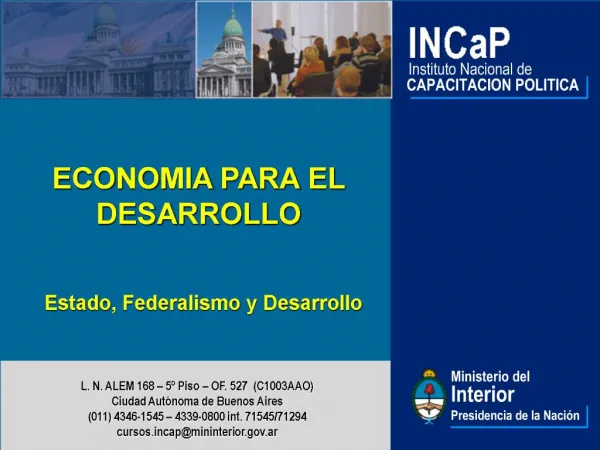 INCaP
Instituto Nacional de
CAPACITACION POLITICA

ECONOMIA PARA EL DESARROLLO

Estado, Federalismo y Desarrollo

L. N. ALEM 168 – 5º Piso – OF. 527 (C1003AAO)
Ciudad Autónoma de Buenos Aires
(011) 4346-1545 – 4339-0800 int. 71545/71294
cursos.incap@mininterior.gov.ar

Ministerio del
Interior
Presidencia de la Nación